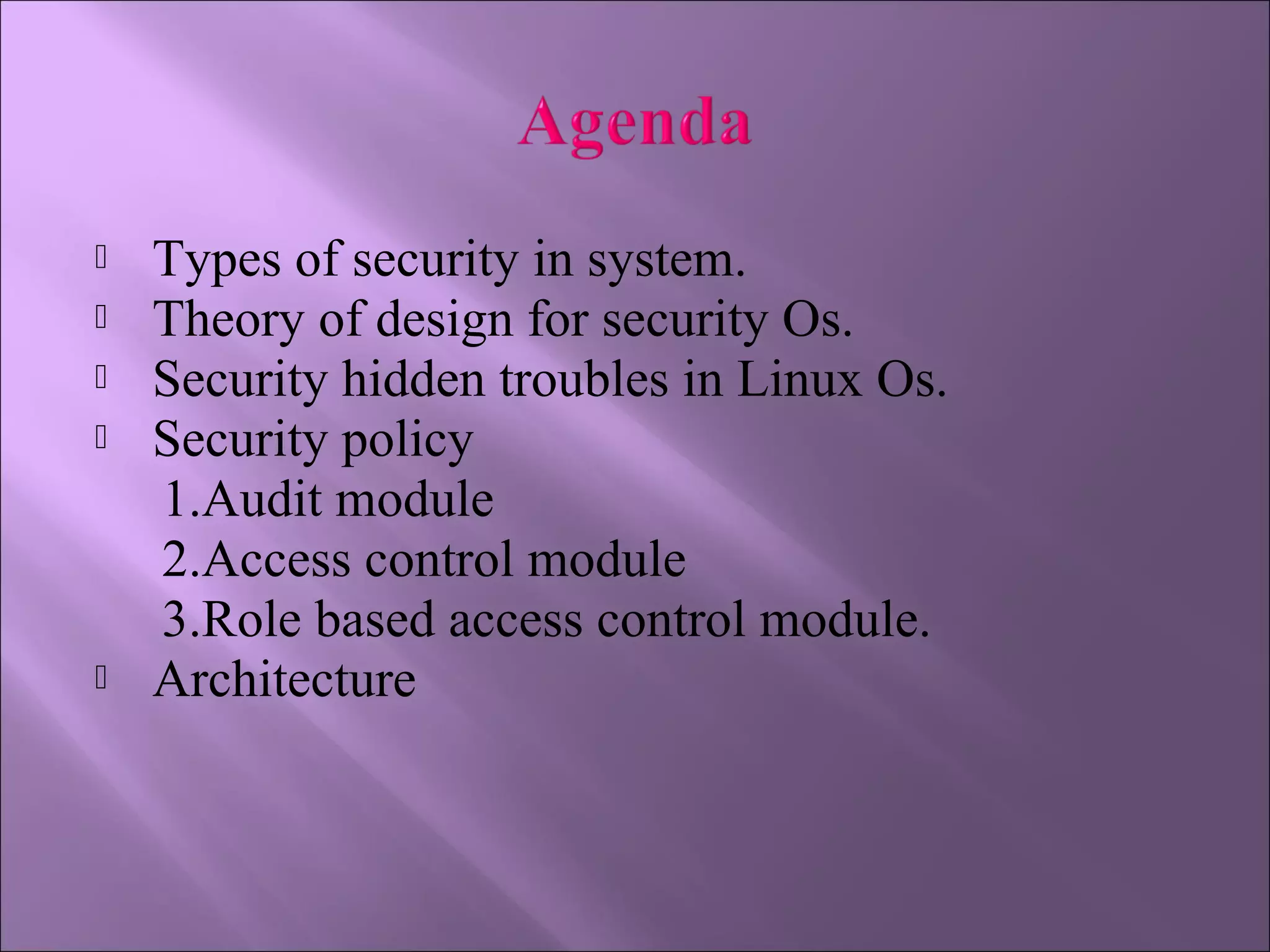 Agenda

- Types of security in system.
- Theory of design for security Os.
- Security hidden troubles in Linux Os.
- Security policy
1.Audit module
2.Access control module
3.Role based access control module.
- Architecture